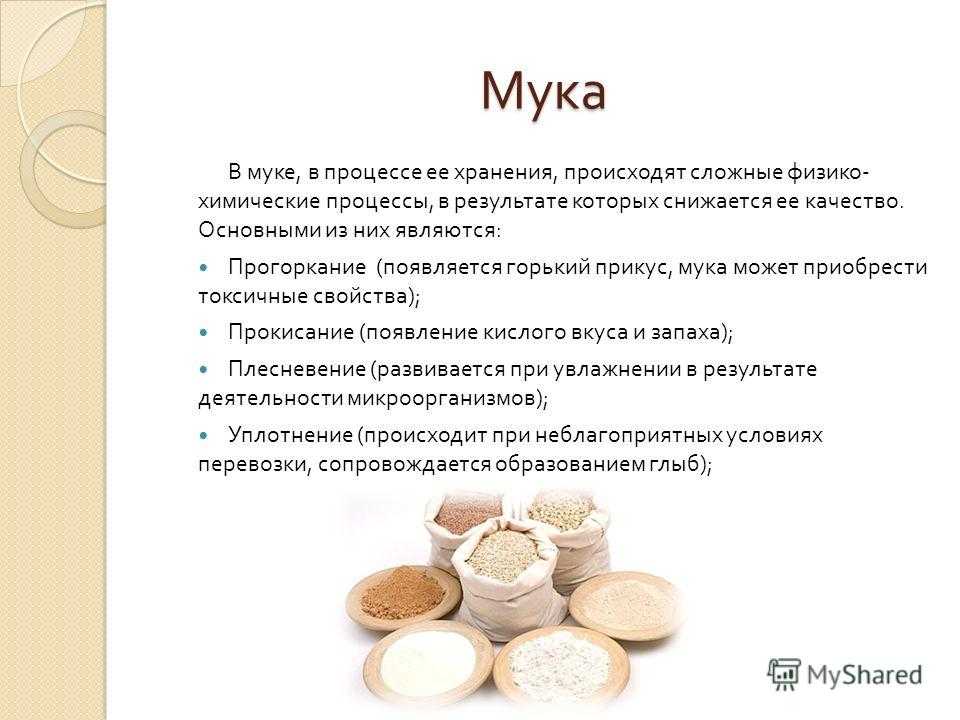 Мука

В муке, в процессе ее хранения, происходят сложные физико-химические процессы, в результате которых снижается ее качество. Основными из них являются:

Прогоркание (появляется горький прикус, мука может приобрести токсичные свойства);

Прокисание (появление кислого вкуса и запаха);

Плесневение (развивается при увлажнении в результате деятельности микроорганизмов);

Уплотнение (происходит при неблагоприятных условиях перевозки, сопровождается образованием глыб);

MyShared